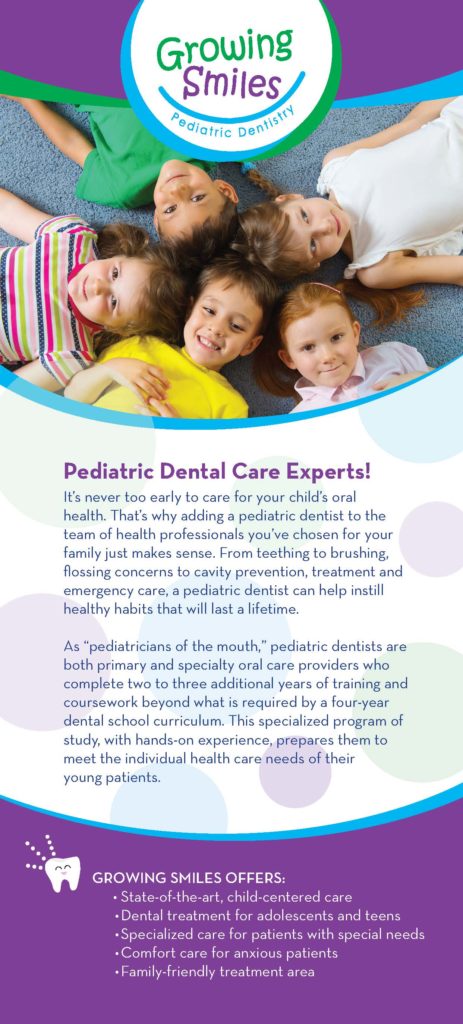 Growing Smiles
Pediatric Dentistry

Pediatric Dental Care Experts!

It's never too early to care for your child's oral health. That's why adding a pediatric dentist to the team of health professionals you've chosen for your family just makes sense. From teething to brushing, flossing concerns to cavity prevention, treatment and emergency care, a pediatric dentist can help instill healthy habits that will last a lifetime.

As "pediatricians of the mouth," pediatric dentists are both primary and specialty oral care providers who complete two to three additional years of training and coursework beyond what is required by a four-year dental school curriculum. This specialized program of study, with hands-on experience, prepares them to meet the individual health care needs of their young patients.

GROWING SMILES OFFERS:
• State-of-the-art, child-centered care
• Dental treatment for adolescents and teens
• Specialized care for patients with special needs
• Comfort care for anxious patients
• Family-friendly treatment area